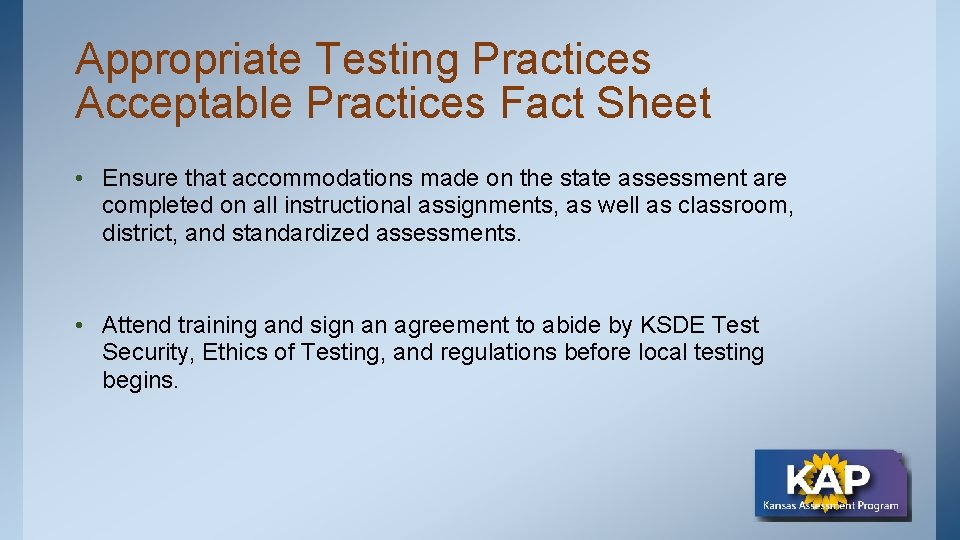 Appropriate Testing Practices
Acceptable Practices Fact Sheet

• Ensure that accommodations made on the state assessment are completed on all instructional assignments, as well as classroom, district, and standardized assessments.

• Attend training and sign an agreement to abide by KSDE Test Security, Ethics of Testing, and regulations before local testing begins.

KAP
Kansas Assessment Program